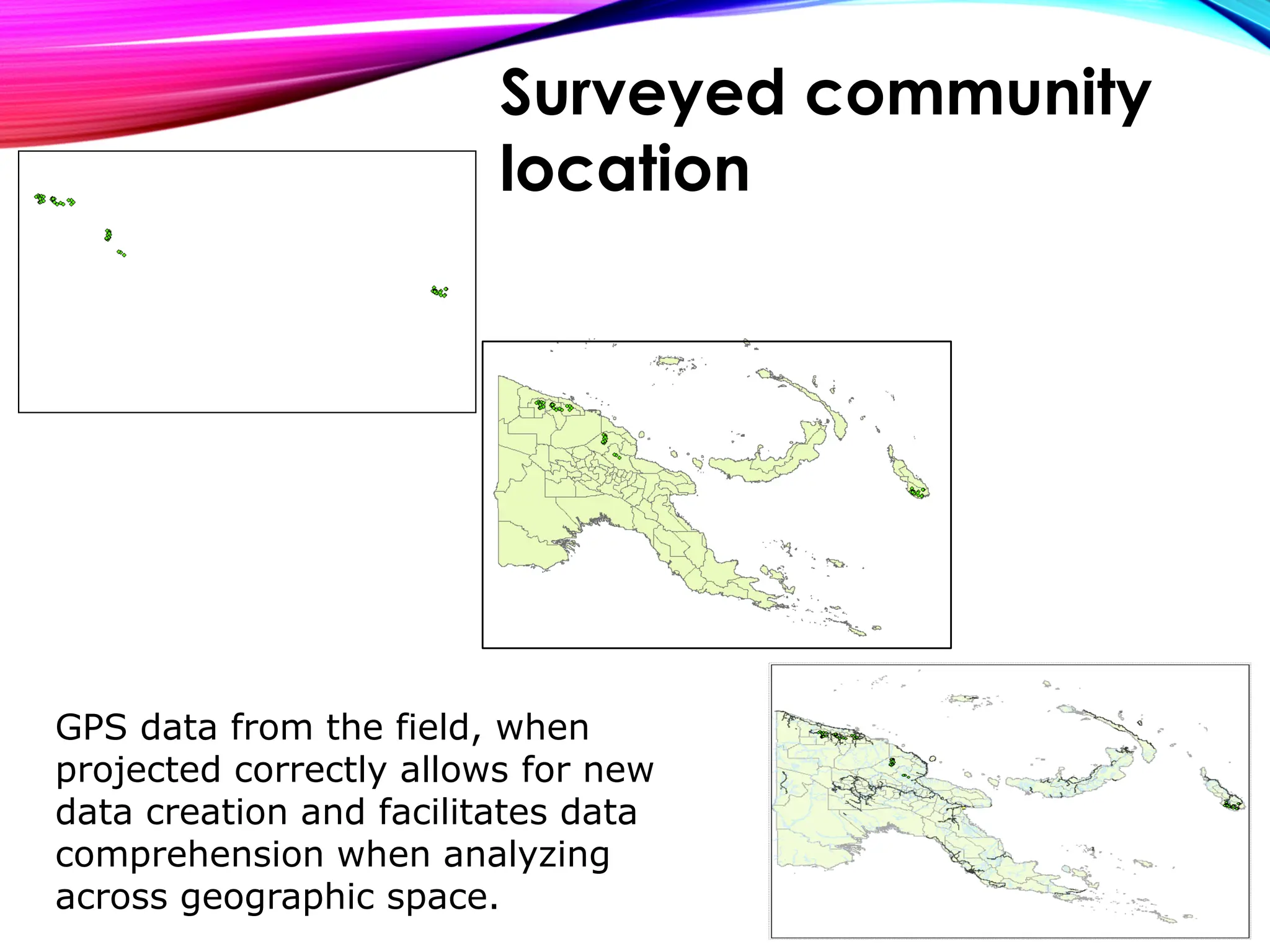 Surveyed community location

GPS data from the field, when projected correctly allows for new data creation and facilitates data comprehension when analyzing across geographic space.